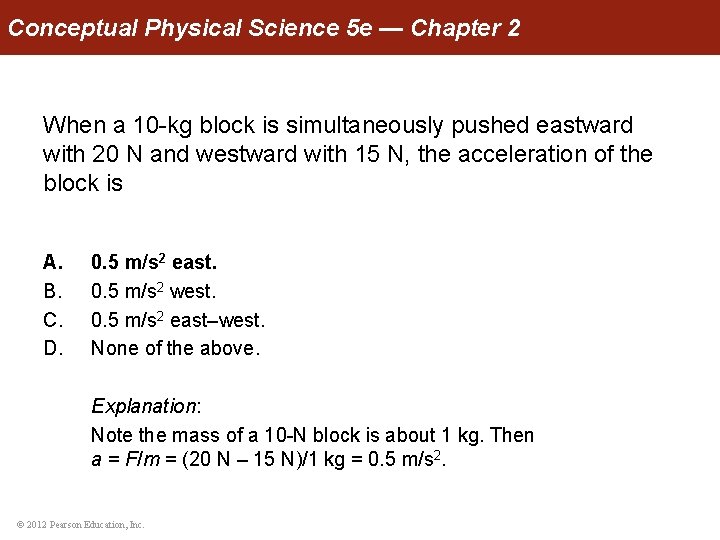 Conceptual Physical Science 5e — Chapter 2

When a 10-kg block is simultaneously pushed eastward with 20 N and westward with 15 N, the acceleration of the block is

A. 0.5 m/s$^2$ east.
B. 0.5 m/s$^2$ west.
C. 0.5 m/s$^2$ east–west.
D. None of the above.

Explanation:
Note the mass of a 10-N block is about 1 kg. Then $a = F/m$ = (20 N – 15 N)/1 kg = 0.5 m/s$^2$.

© 2012 Pearson Education, Inc.